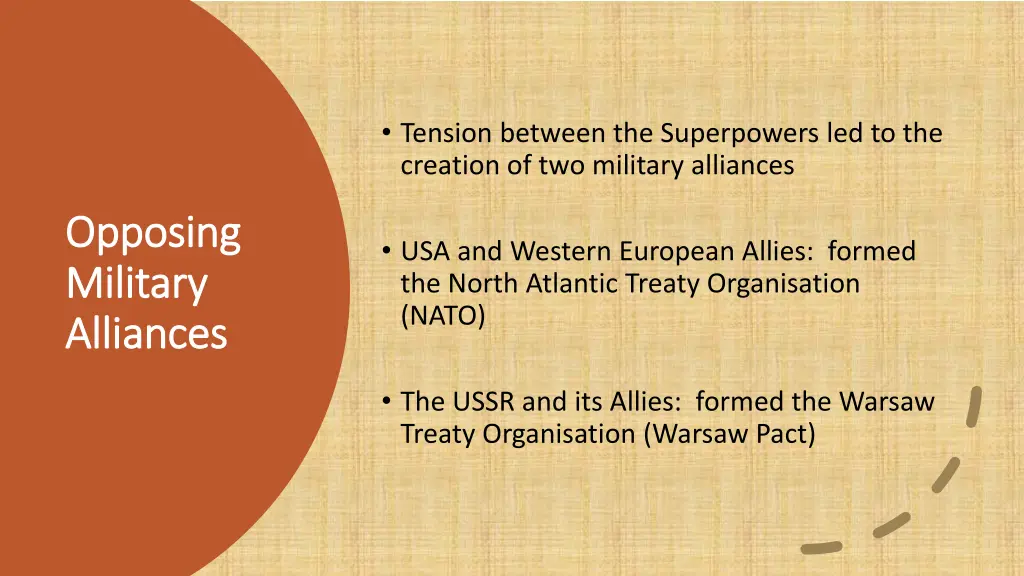 Opposing Military Alliances

• Tension between the Superpowers led to the creation of two military alliances

• USA and Western European Allies: formed the North Atlantic Treaty Organisation (NATO)

• The USSR and its Allies: formed the Warsaw Treaty Organisation (Warsaw Pact)